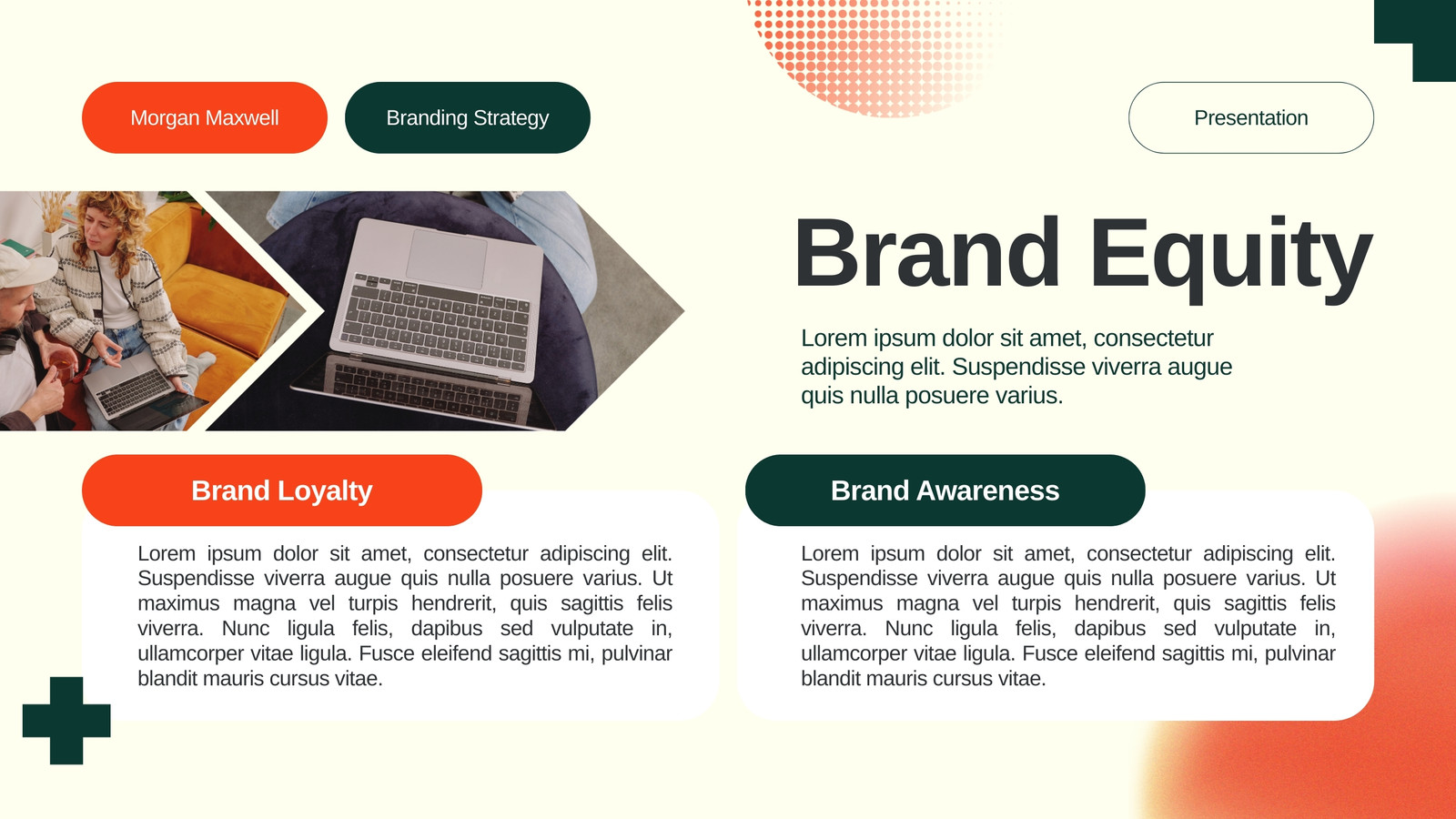 Morgan Maxwell

Branding Strategy

Presentation

Brand Equity

Lorem ipsum dolor sit amet, consectetur adipiscing elit. Suspendisse viverra augue quis nulla posuere varius.

Brand Loyalty

Lorem ipsum dolor sit amet, consectetur adipiscing elit. Suspendisse viverra augue quis nulla posuere varius. Ut maximus magna vel turpis hendrerit, quis sagittis felis viverra. Nunc ligula felis, dapibus sed vulputate in, ullamcorper vitae ligula. Fusce eleifend sagittis mi, pulvinar blandit mauris cursus vitae.

Brand Awareness

Lorem ipsum dolor sit amet, consectetur adipiscing elit. Suspendisse viverra augue quis nulla posuere varius. Ut maximus magna vel turpis hendrerit, quis sagittis felis viverra. Nunc ligula felis, dapibus sed vulputate in, ullamcorper vitae ligula. Fusce eleifend sagittis mi, pulvinar blandit mauris cursus vitae.